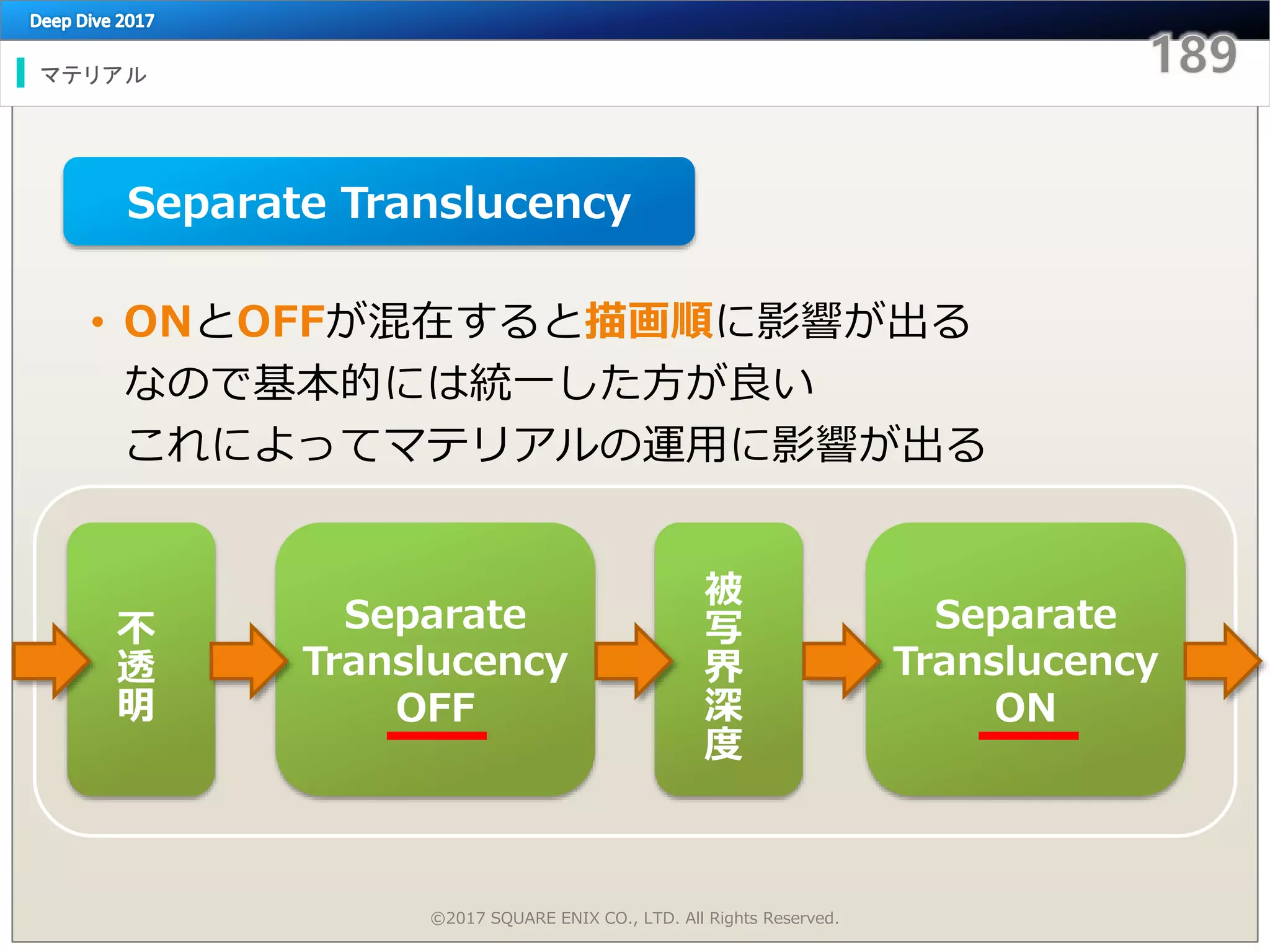 Deep Dive 2017

189

マテリアル

Separate Translucency

• ONとOFFが混在すると描画順に影響が出る
なので基本的には統一した方が良い
これによってマテリアルの運用に影響が出る

不透明

Separate Translucency OFF

被写界深度

Separate Translucency ON

©2017 SQUARE ENIX CO., LTD. All Rights Reserved.